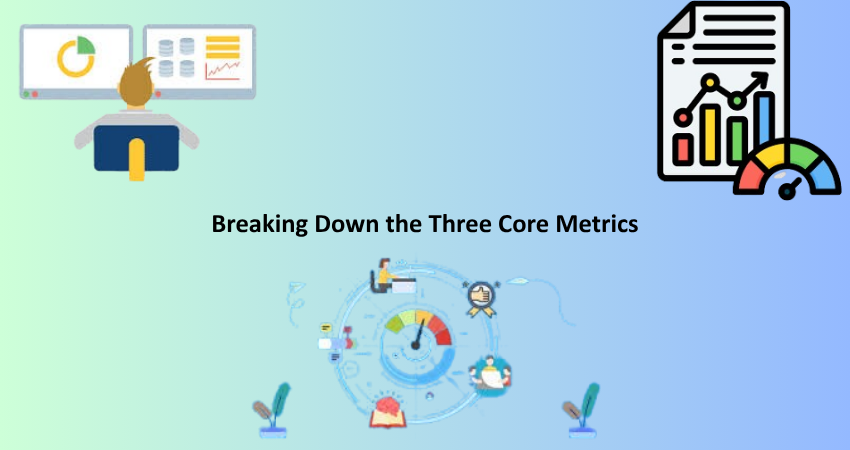 Breaking Down the Three Core Metrics